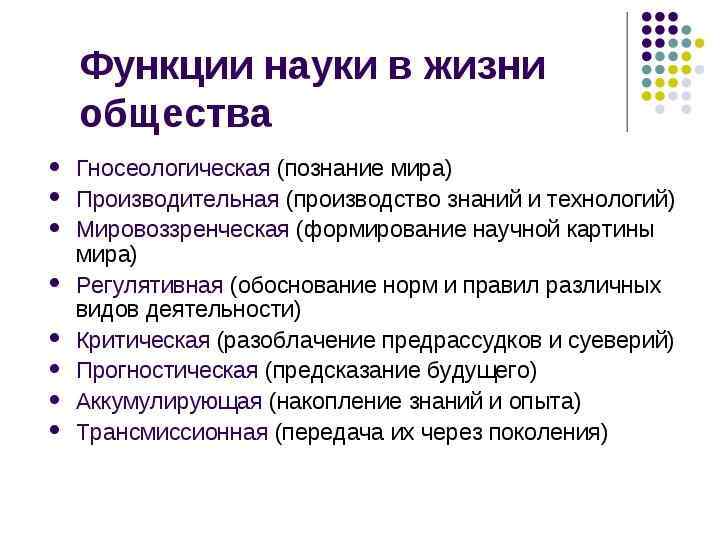 Функции науки в жизни общества

- Гносеологическая (познание мира)
- Производительная (производство знаний и технологий)
- Мировоззренческая (формирование научной картины мира)
- Регулятивная (обоснование норм и правил различных видов деятельности)
- Критическая (разоблачение предрассудков и суеверий)
- Прогностическая (предсказание будущего)
- Аккумулирующая (накопление знаний и опыта)
- Трансмиссионная (передача их через поколения)